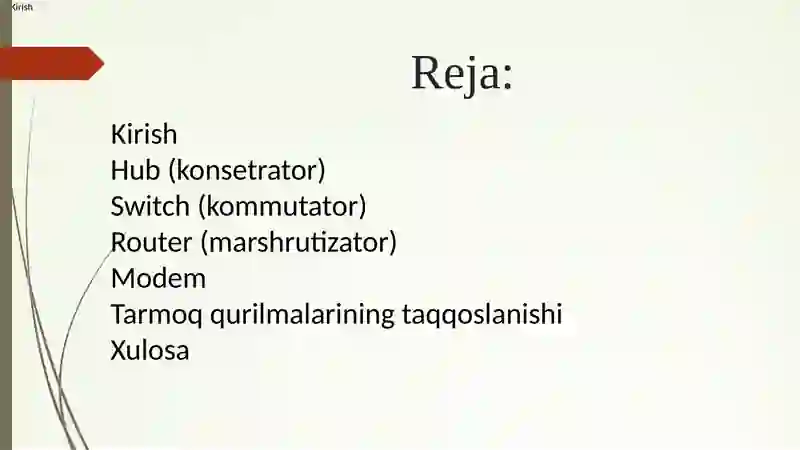 Kirish

Reja:

Kirish
Hub (konsetrator)
Switch (kommutator)
Router (marshrutizator)
Modem
Tarmoq qurilmalarining taqqoslanishi
Xulosa